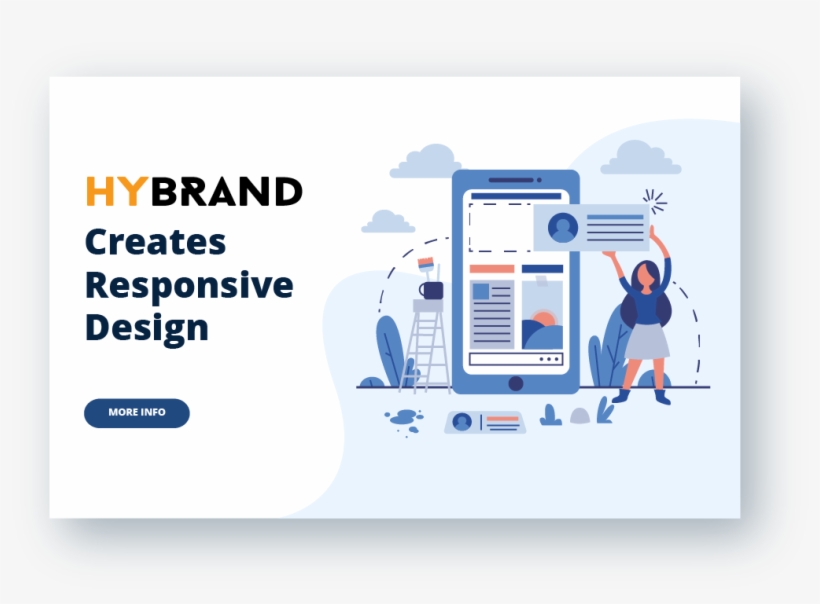 HYBRAND
Creates Responsive Design

MORE INFO